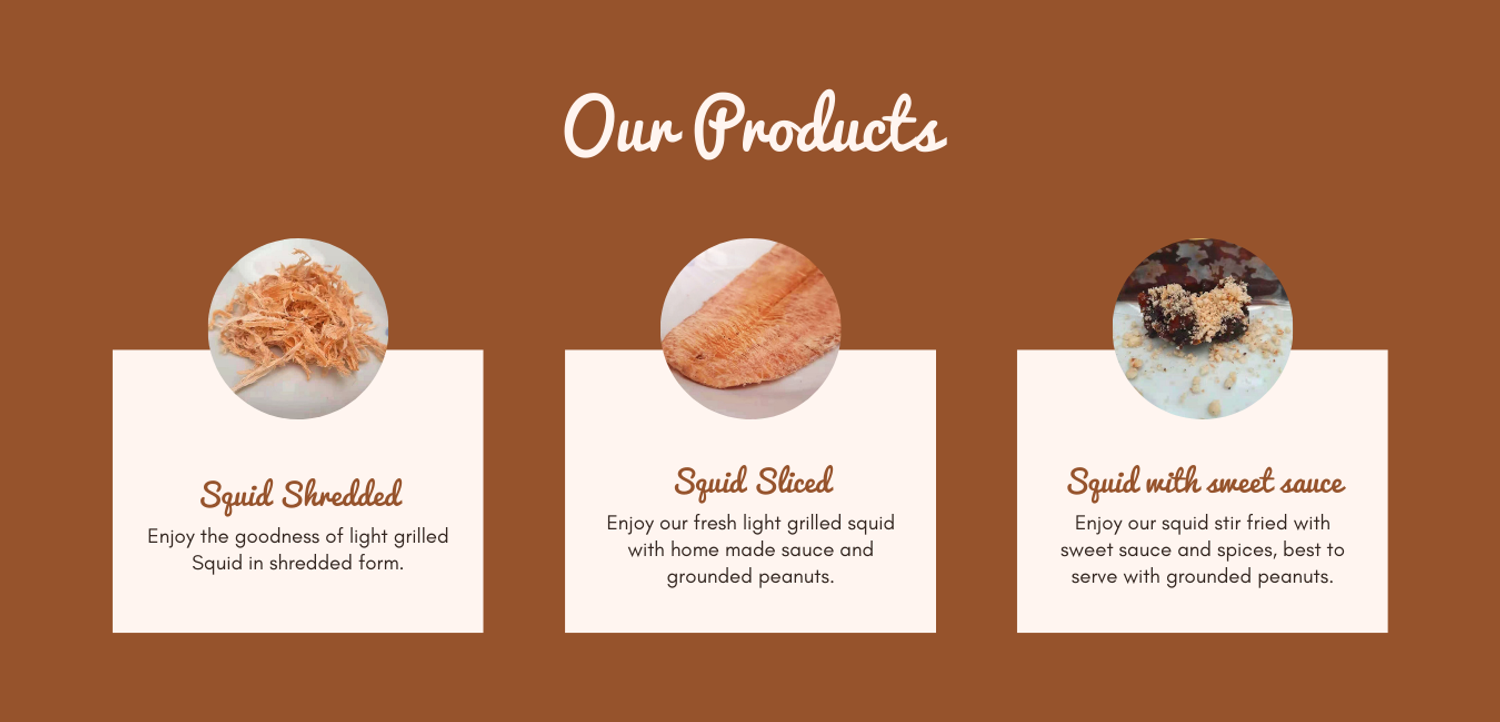 Our Products

Squid Shredded

Enjoy the goodness of light grilled Squid in shredded form.

Squid Sliced

Enjoy our fresh light grilled squid with home made sauce and grounded peanuts.

Squid with sweet sauce

Enjoy our squid stir fried with sweet sauce and spices, best to serve with grounded peanuts.